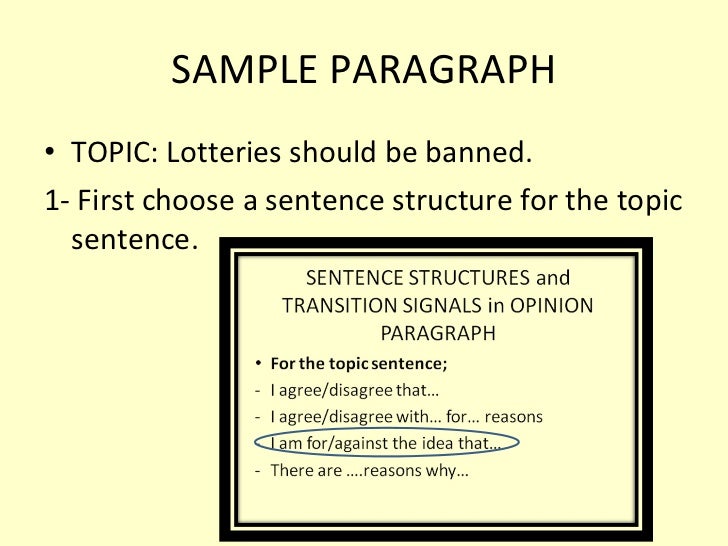 SAMPLE PARAGRAPH

• TOPIC: Lotteries should be banned.

1- First choose a sentence structure for the topic sentence.

SENTENCE STRUCTURES and TRANSITION SIGNALS in OPINION PARAGRAPH

• For the topic sentence;
- I agree/disagree that…
- I agree/disagree with… for… reasons
- I am for/against the idea that…
- There are ….reasons why…